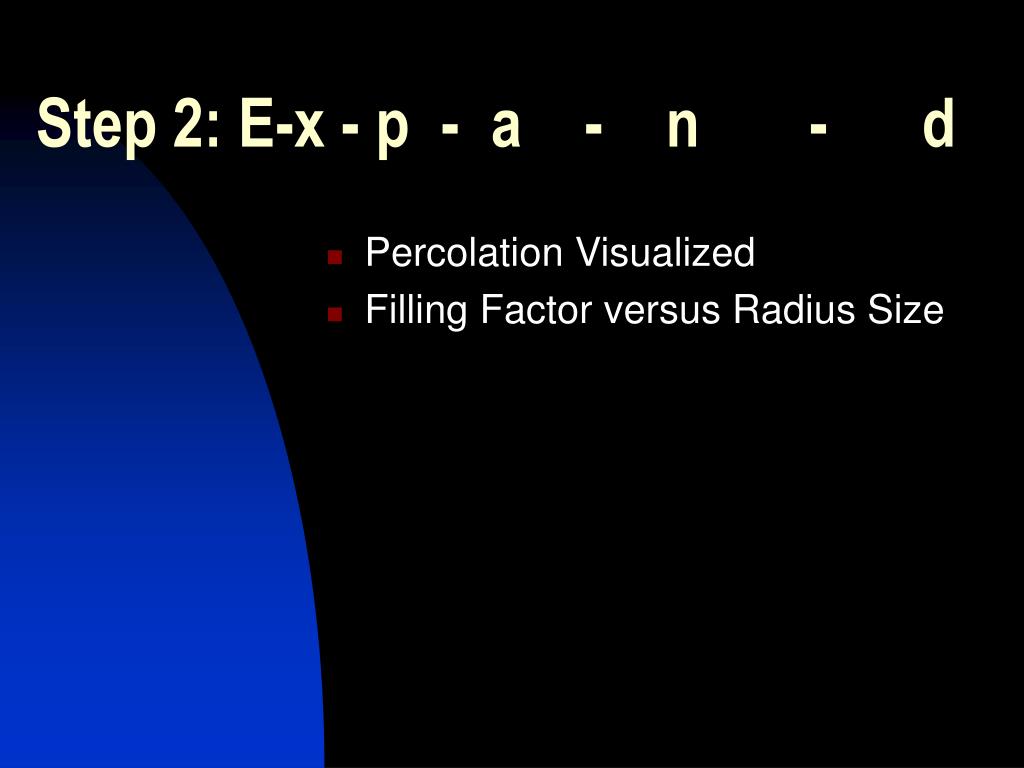 Step 2: E-x - p - a - n - d

- Percolation Visualized
- Filling Factor versus Radius Size